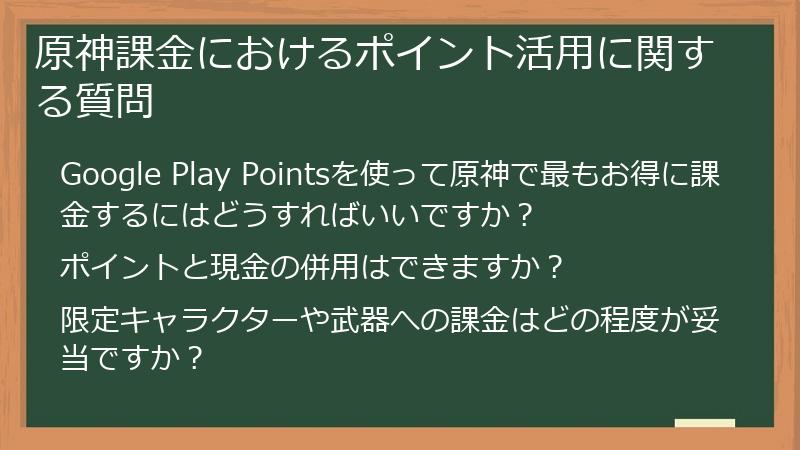 原神課金におけるポイント活用に関する質問

Google Play Pointsを使って原神で最もお得に課金するにはどうすればいいですか？

ポイントと現金の併用はできますか？

限定キャラクターや武器への課金はどの程度が妥当ですか？